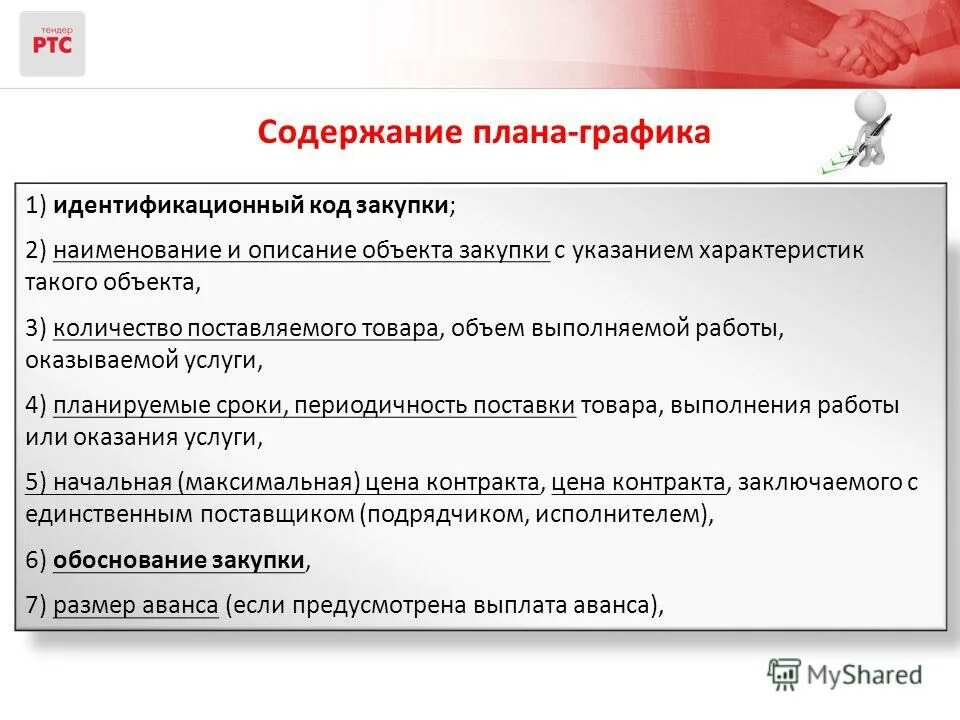 тендер
РТС

Содержание плана-графика

1) идентификационный код закупки;

2) наименование и описание объекта закупки с указанием характеристик такого объекта,

3) количество поставляемого товара, объем выполняемой работы, оказываемой услуги,

4) планируемые сроки, периодичность поставки товара, выполнения работы или оказания услуги,

5) начальная (максимальная) цена контракта, цена контракта, заключаемого с единственным поставщиком (подрядчиком, исполнителем),

6) обоснование закупки,

7) размер аванса (если предусмотрена выплата аванса),

MyShared